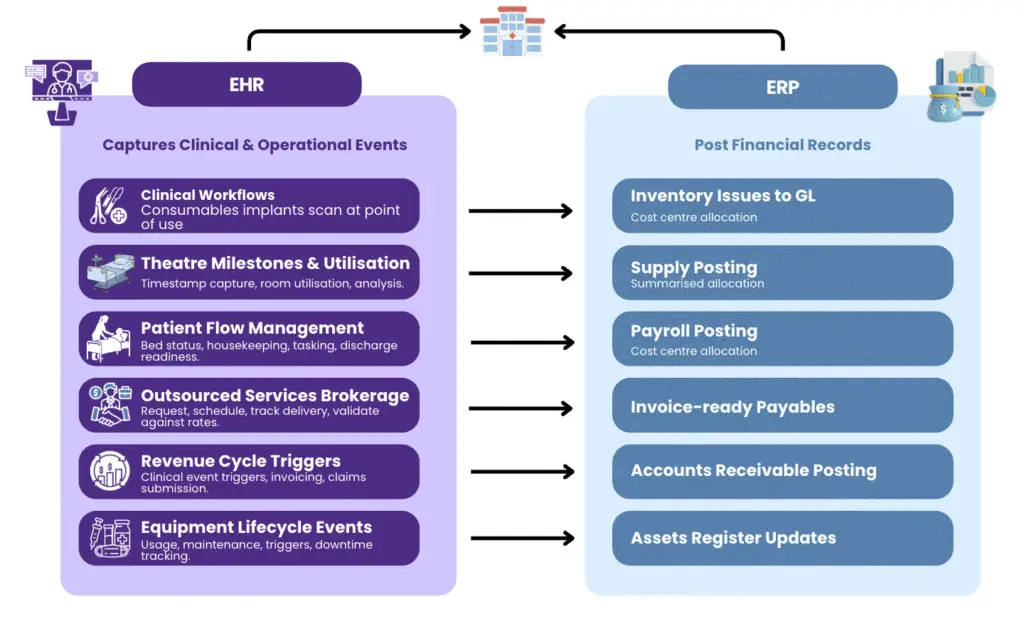 EHR

Captures Clinical & Operational Events

Clinical Workflows
Consumables implants scan at point of use

Theatre Milestones & Utilisation
Timestamp capture, room utilisation, analysis.

Patient Flow Management
Bed status, housekeeping, tasking, discharge readiness.

Outsourced Services Brokerage
Request, schedule, track delivery, validate against rates.

Revenue Cycle Triggers
Clinical event triggers, invoicing, claims submission.

Equipment Lifecycle Events
Usage, maintenance, triggers, downtime tracking.

ERP

Post Financial Records

Inventory Issues to GL
Cost centre allocation

Supply Posting
Summarised allocation

Payroll Posting
Cost centre allocation

Invoice-ready Payables

Accounts Receivable Posting

Assets Register Updates